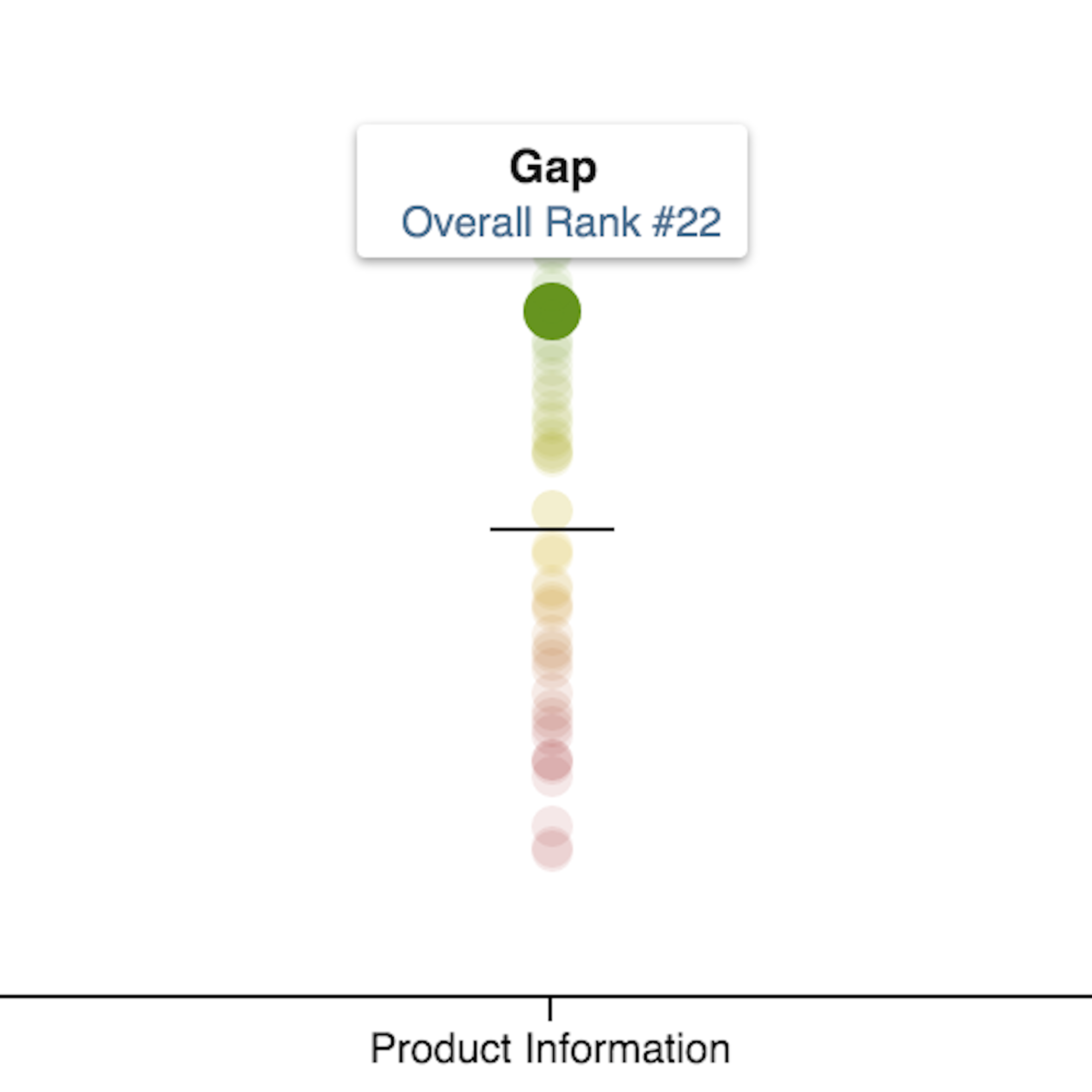 Gap
Overall Rank #22

Product Information